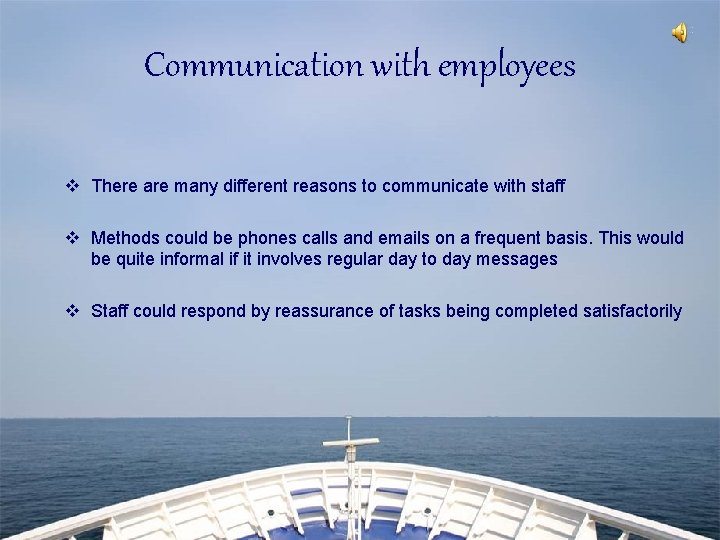 Communication with employees

❖ There are many different reasons to communicate with staff

❖ Methods could be phones calls and emails on a frequent basis. This would be quite informal if it involves regular day to day messages

❖ Staff could respond by reassurance of tasks being completed satisfactorily